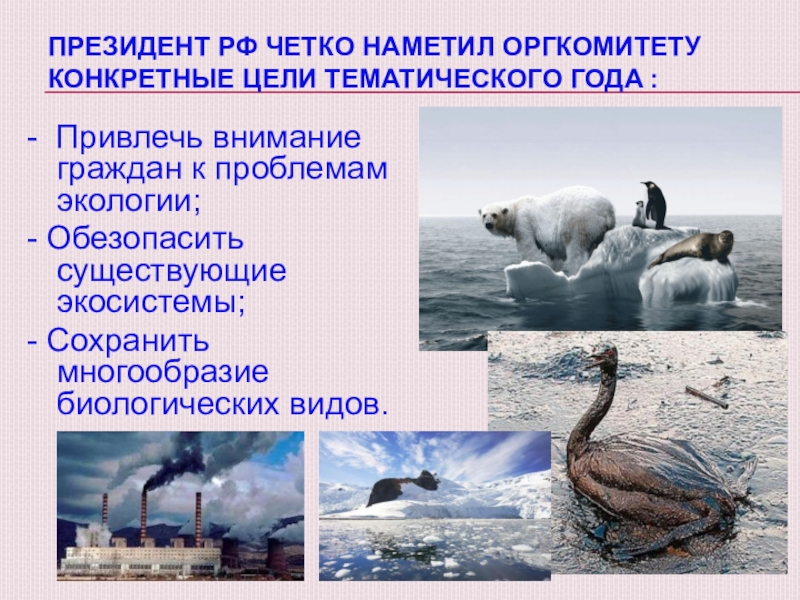 ПРЕЗИДЕНТ РФ ЧЕТКО НАМЕТИЛ ОРГКОМИТЕТУ КОНКРЕТНЫЕ ЦЕЛИ ТЕМАТИЧЕСКОГО ГОДА :

- Привлечь внимание граждан к проблемам экологии;
- Обезопасить существующие экосистемы;
- Сохранить многообразие биологических видов.